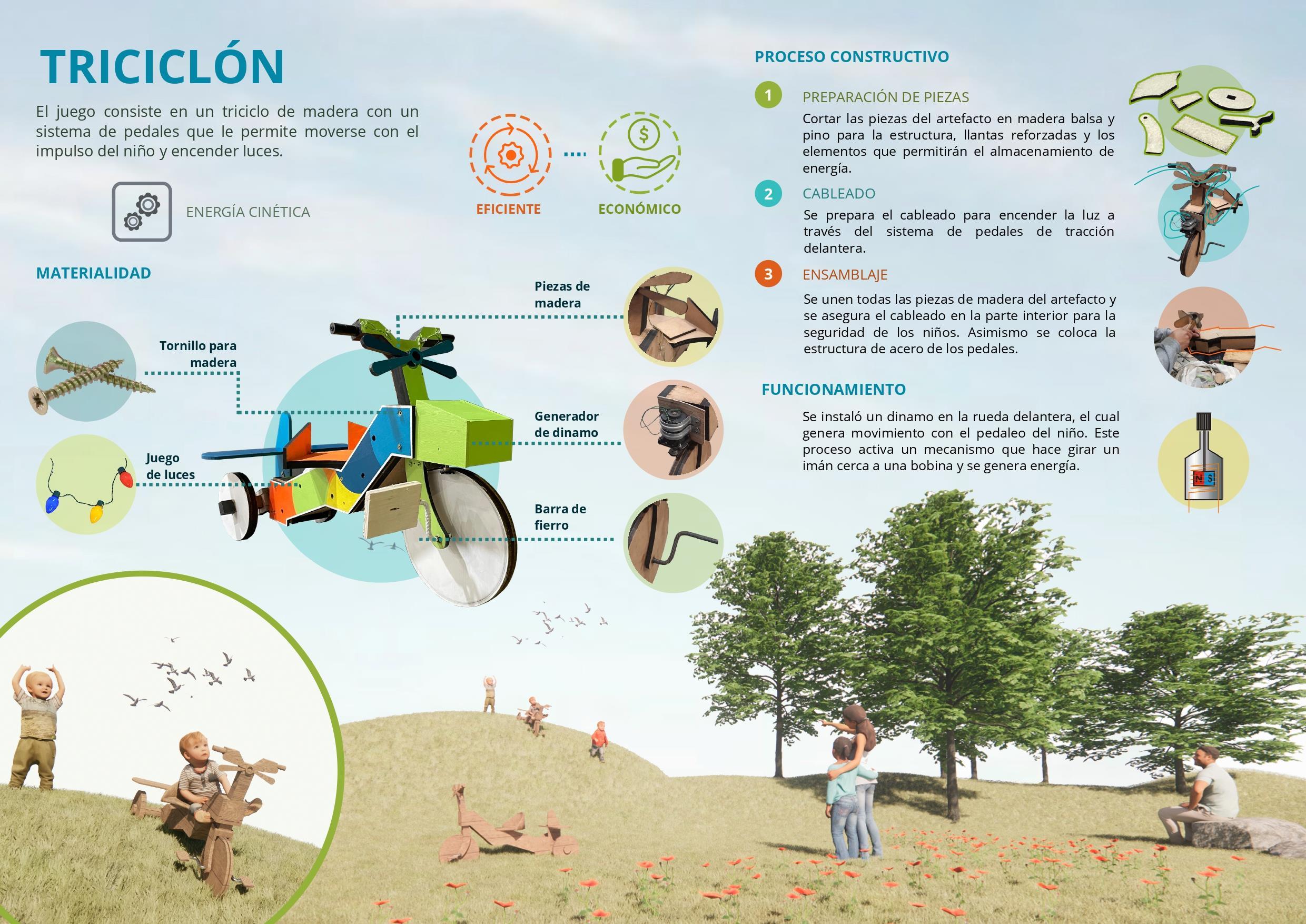 TRICICLÓN

El juego consiste en un triciclo de madera con un sistema de pedales que le permite moverse con el impulso del niño y encender luces.

ENERGÍA CINÉTICA

EFICIENTE

ECONÓMICO

MATERIALIDAD

Tornillo para madera

Juego de luces

Piezas de madera

Generador de dinamo

Barra de fierro

PROCESO CONSTRUCTIVO

1 PREPARACIÓN DE PIEZAS

Cortar las piezas del artefacto en madera balsa y pino para la estructura, llantas reforzadas y los elementos que permitirán el almacenamiento de energía.

2 CABLEADO

Se prepara el cableado para encender la luz a través del sistema de pedales de tracción delantera.

3 ENSAMBLAJE

Se unen todas las piezas de madera del artefacto y se asegura el cableado en la parte interior para la seguridad de los niños. Asimismo se coloca la estructura de acero de los pedales.

FUNCIONAMIENTO

Se instaló un dinamo en la rueda delantera, el cual genera movimiento con el pedaleo del niño. Este proceso activa un mecanismo que hace girar un imán cerca a una bobina y se genera energía.

N S